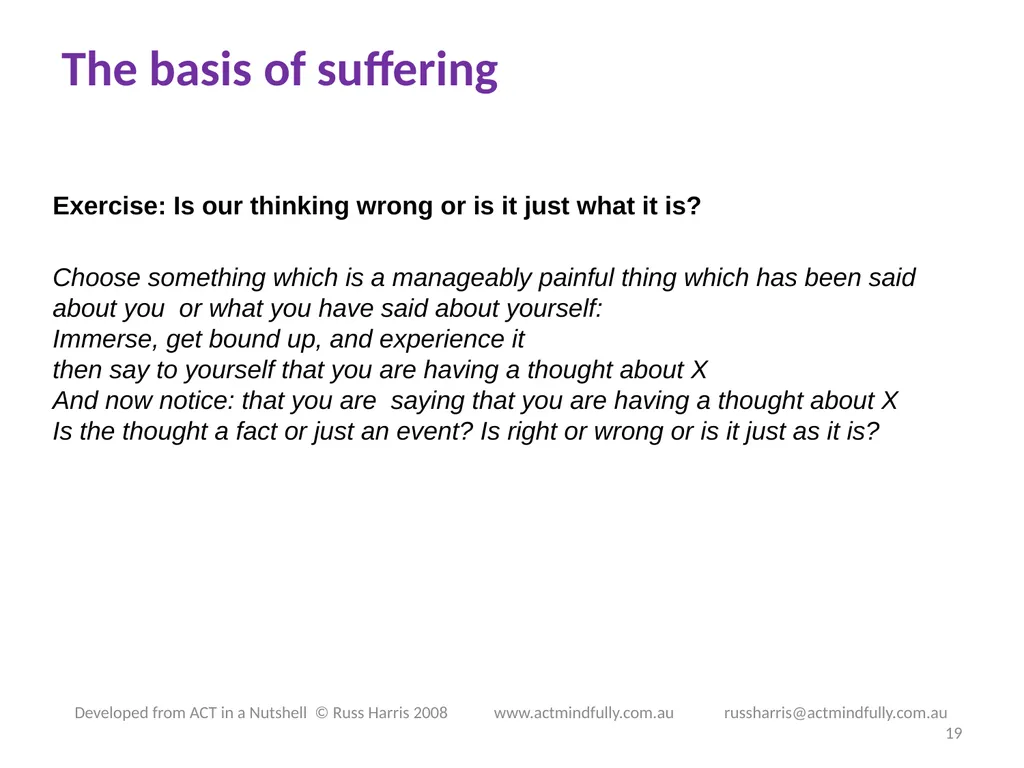 The basis of suffering

Exercise: Is our thinking wrong or is it just what it is?

Choose something which is a manageably painful thing which has been said about you or what you have said about yourself:
Immerse, get bound up, and experience it
then say to yourself that you are having a thought about X
And now notice: that you are saying that you are having a thought about X
Is the thought a fact or just an event? Is right or wrong or is it just as it is?

Developed from ACT in a Nutshell © Russ Harris 2008 www.actmindfully.com.au russharris@actmindfully.com.au

19